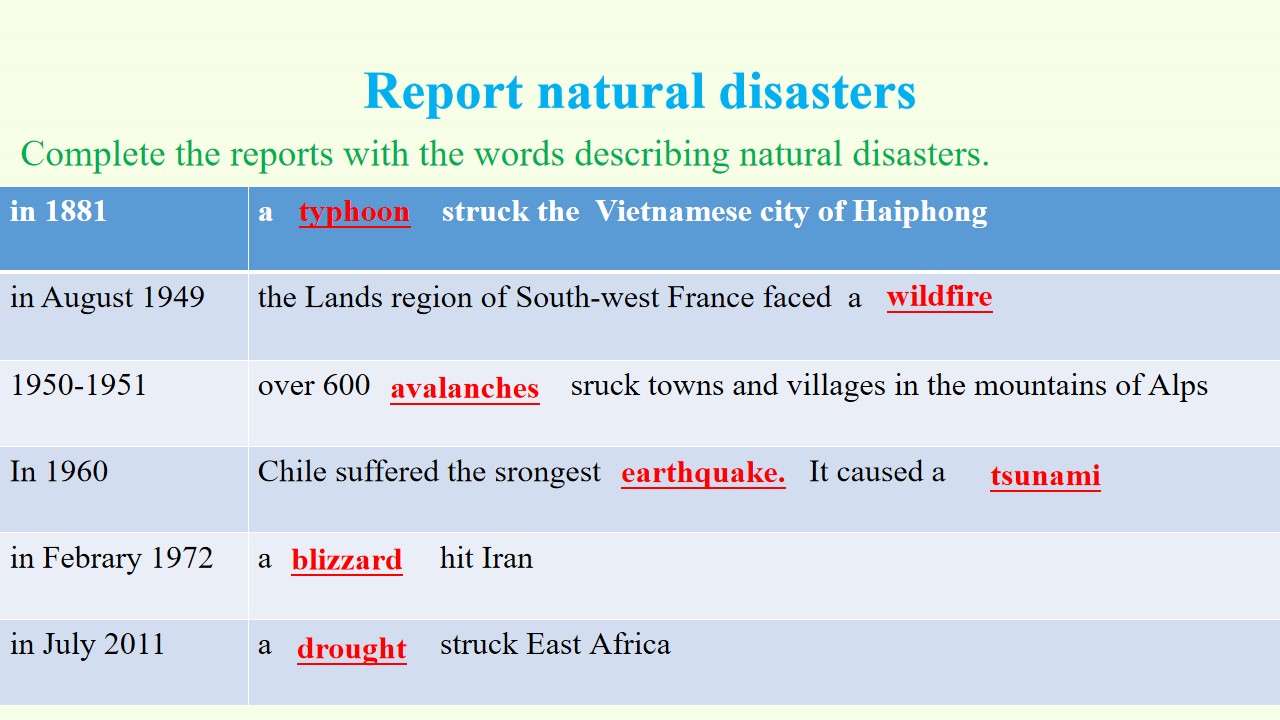 Report natural disasters

Complete the reports with the words describing natural disasters.

| in 1881 | a typhoon struck the Vietnamese city of Haiphong |
|---|---|
| in August 1949 | the Lands region of South-west France faced a wildfire |
| 1950-1951 | over 600 avalanches sruck towns and villages in the mountains of Alps |
| In 1960 | Chile suffered the srongest earthquake. It caused a tsunami |
| in Febrary 1972 | a blizzard hit Iran |
| in July 2011 | a drought struck East Africa |